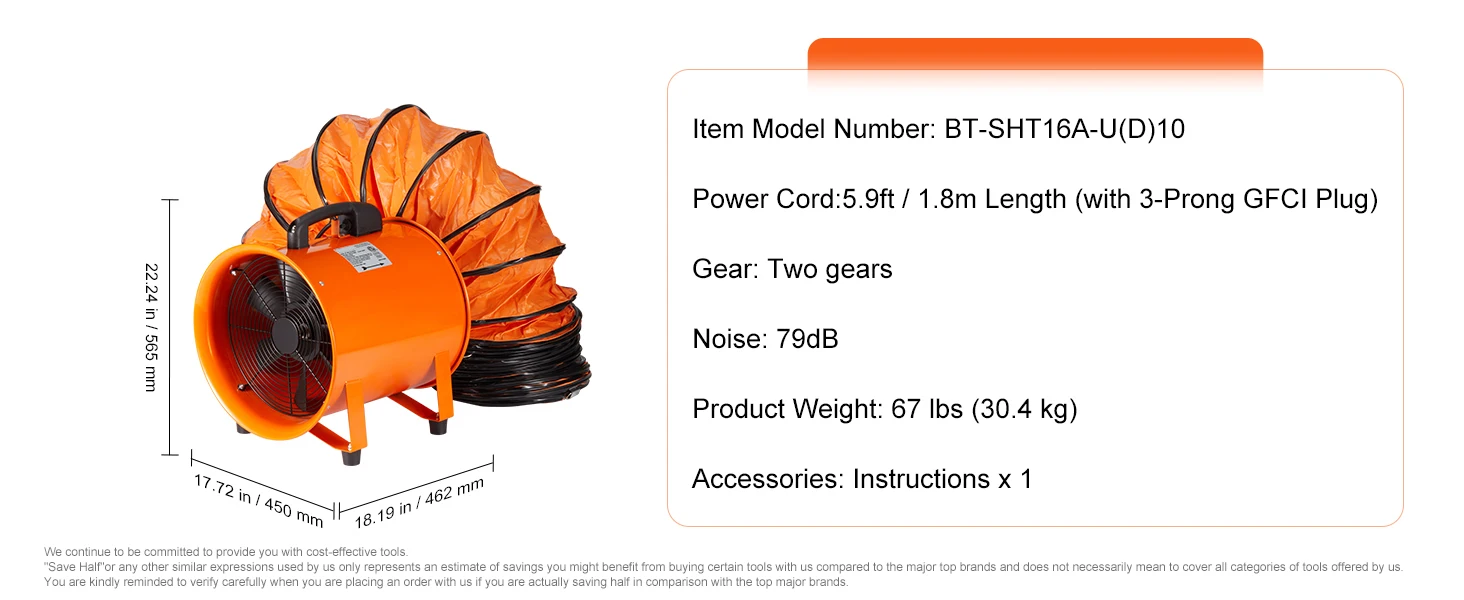 22.24 in / 565 mm

17.72 in / 450 mm

18.19 in / 462 mm

Item Model Number: BT-SHT16A-U(D)10

Power Cord:5.9ft / 1.8m Length (with 3-Prong GFCI Plug)

Gear: Two gears

Noise: 79dB

Product Weight: 67 lbs (30.4 kg)

Accessories: Instructions x 1

We continue to be committed to provide you with cost-effective tools.
"Save Half"or any other similar expressions used by us only represents an estimate of savings you might benefit from buying certain tools with us compared to the major top brands and does not necessarily mean to cover all categories of tools offered by us.
You are kindly reminded to verify carefully when you are placing an order with us if you are actually saving half in comparison with the top major brands.